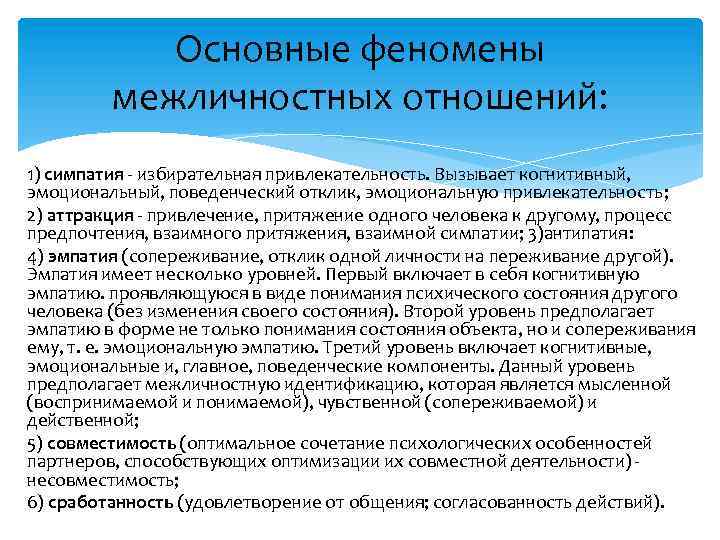 Основные феномены межличностных отношений:

1) симпатия - избирательная привлекательность. Вызывает когнитивный, эмоциональный, поведенческий отклик, эмоциональную привлекательность;

2) аттракция - привлечение, притяжение одного человека к другому, процесс предпочтения, взаимного притяжения, взаимной симпатии; 3)антипатия:

4) эмпатия (сопереживание, отклик одной личности на переживание другой). Эмпатия имеет несколько уровней. Первый включает в себя когнитивную эмпатию. проявляющуюся в виде понимания психического состояния другого человека (без изменения своего состояния). Второй уровень предполагает эмпатию в форме не только понимания состояния объекта, но и сопереживания ему, т. е. эмоциональную эмпатию. Третий уровень включает когнитивные, эмоциональные и, главное, поведенческие компоненты. Данный уровень предполагает межличностную идентификацию, которая является мысленной (воспринимаемой и понимаемой), чувственной (сопереживаемой) и действенной;

5) совместимость (оптимальное сочетание психологических особенностей партнеров, способствующих оптимизации их совместной деятельности) - несовместимость;

6) сработанность (удовлетворение от общения; согласованность действий).